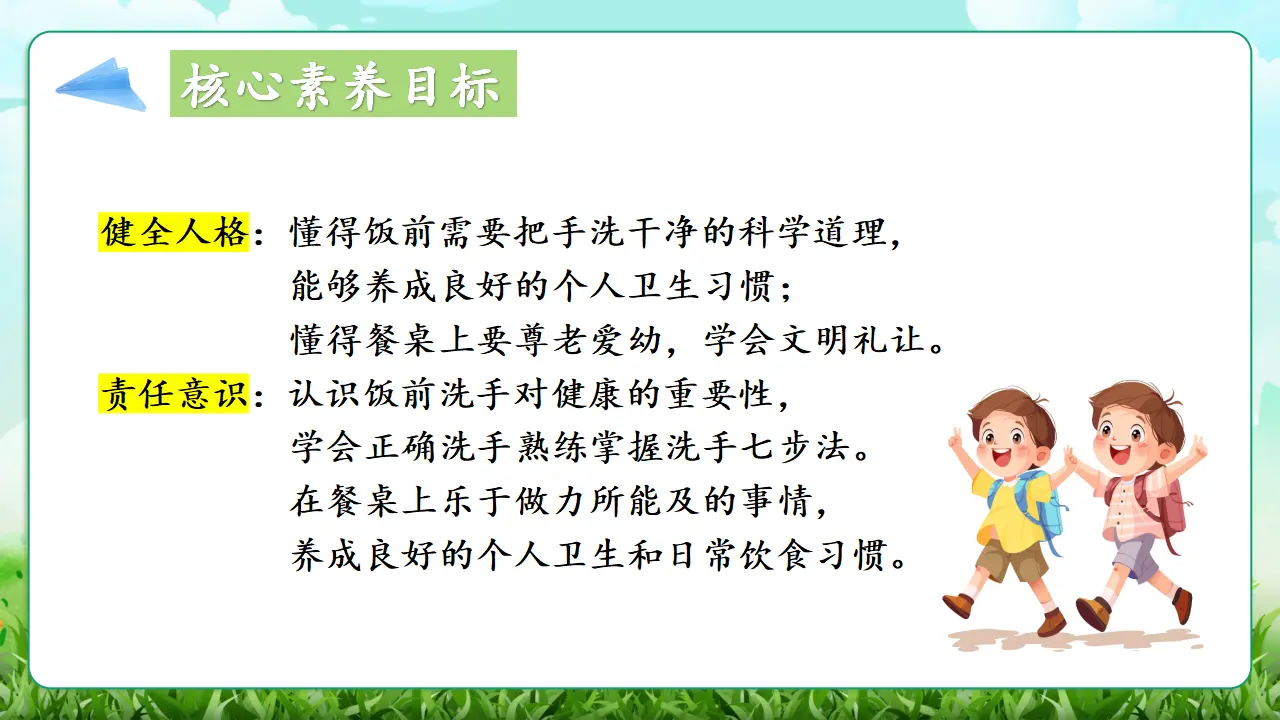 核心素养目标

健全人格：懂得饭前需要把手洗干净的科学道理，能够养成良好的个人卫生习惯；懂得餐桌上要尊老爱幼，学会文明礼让。

责任意识：认识饭前洗手对健康的重要性，学会正确洗手熟练掌握洗手七步法。在餐桌上乐于做力所能及的事情，养成良好的个人卫生和日常饮食习惯。